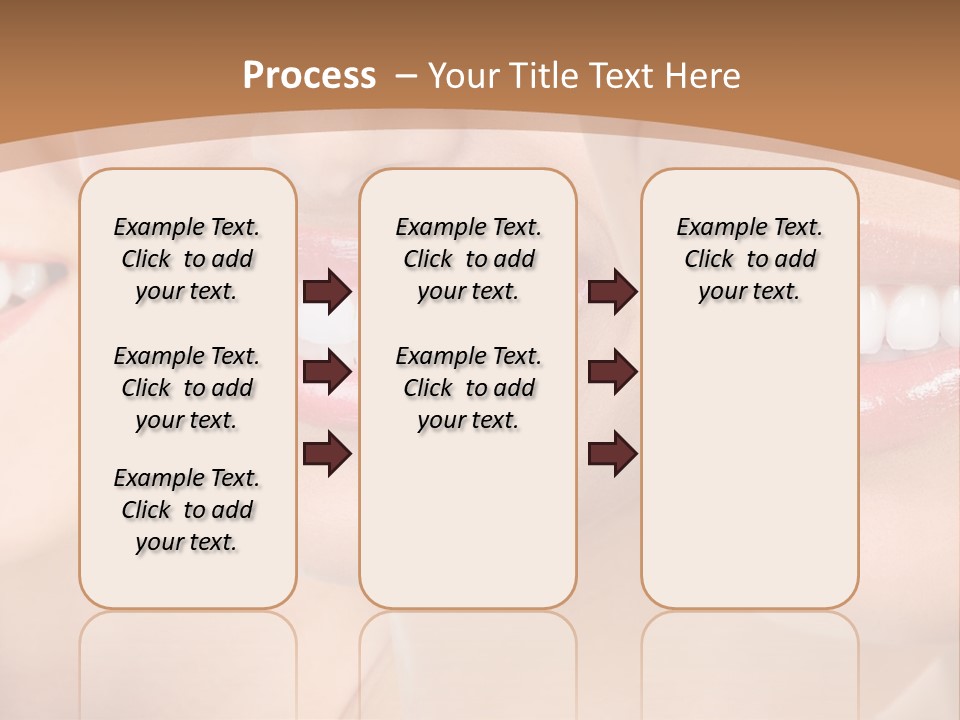 Process – Your Title Text Here

Example Text. Click to add your text.

Example Text. Click to add your text.

Example Text. Click to add your text.

Example Text. Click to add your text.

Example Text. Click to add your text.

Example Text. Click to add your text.